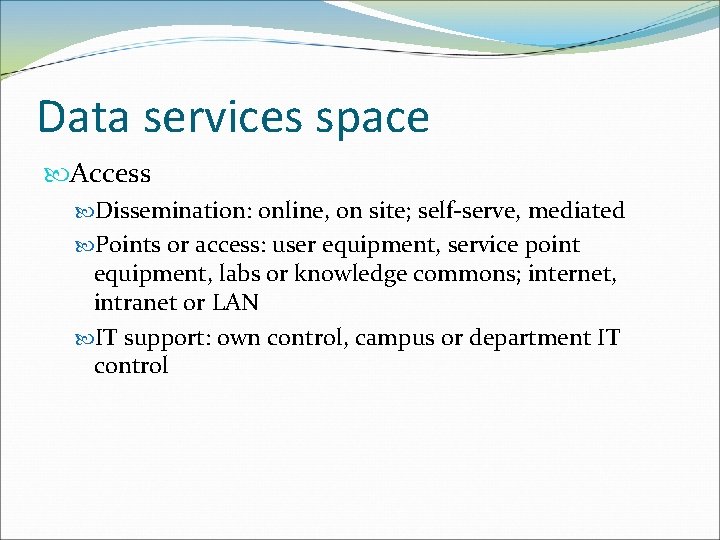 Data services space

Access

Dissemination: online, on site; self-serve, mediated

Points or access: user equipment, service point equipment, labs or knowledge commons; internet, intranet or LAN

IT support: own control, campus or department IT control